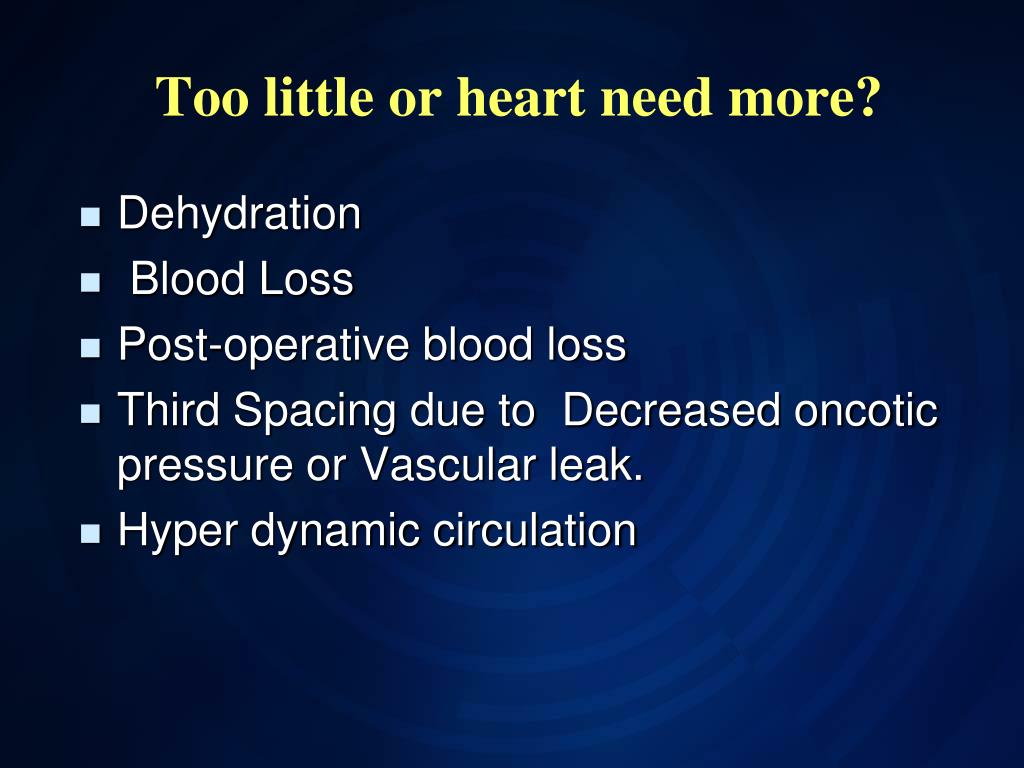 Too little or heart need more?

- Dehydration
- Blood Loss
- Post-operative blood loss
- Third Spacing due to Decreased oncotic pressure or Vascular leak.
- Hyper dynamic circulation